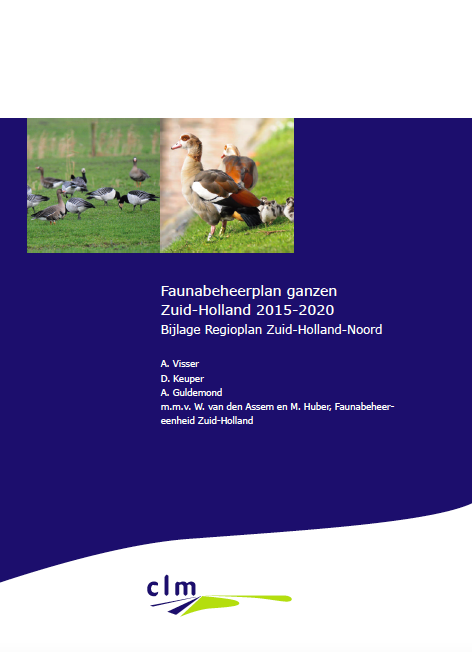 Faunabeheerplan ganzen
Zuid-Holland 2015-2020
Bijlage Regioplan Zuid-Holland-Noord

A. Visser
D. Keuper
A. Guldemond
m.m.v. W. van den Assem en M. Huber, Faunabeheereenheid Zuid-Holland

clm